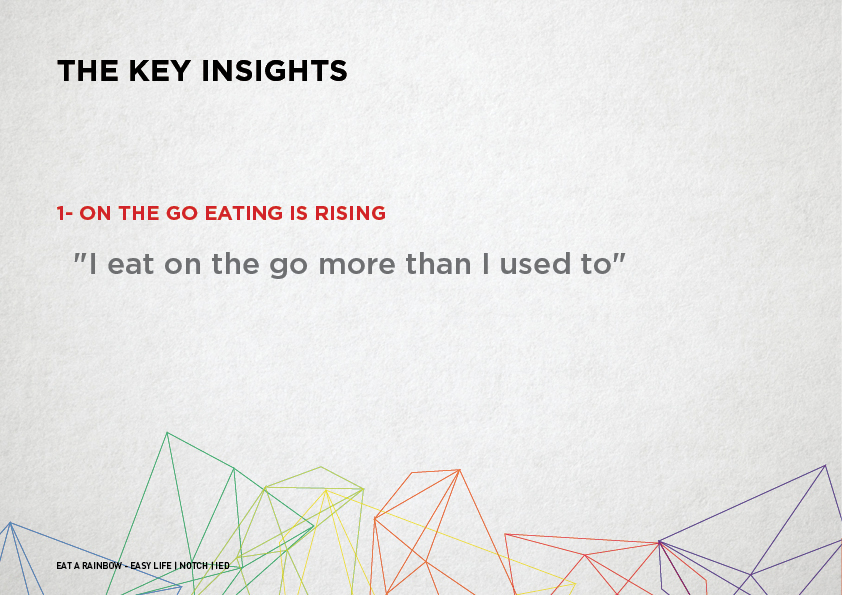 THE KEY INSIGHTS

1- ON THE GO EATING IS RISING

"I eat on the go more than I used to"

EAT A RAINBOW - EASY LIFE | NOTCH | IED